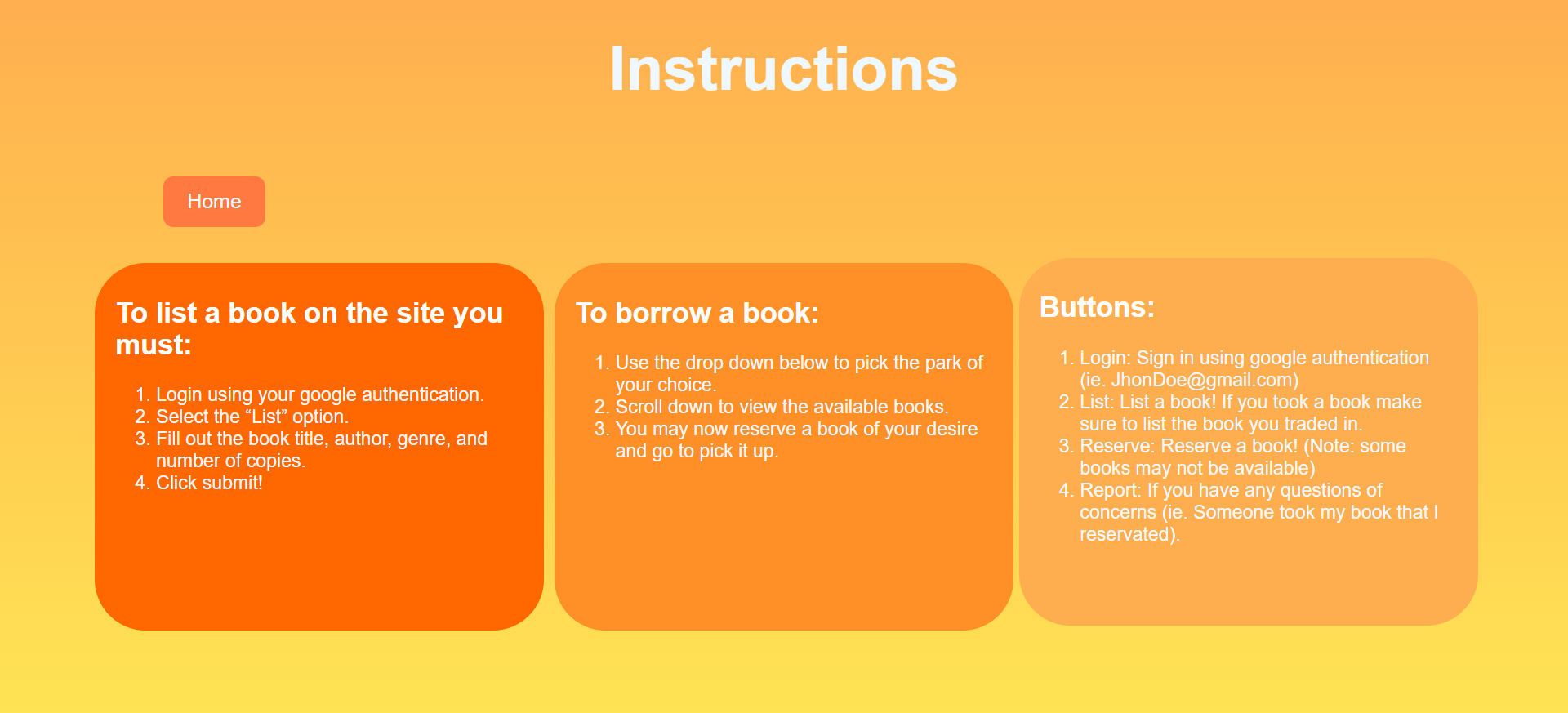 Instructions

Home

To list a book on the site you must:

1. Login using your google authentication.
2. Select the “List” option.
3. Fill out the book title, author, genre, and number of copies.
4. Click submit!

To borrow a book:

1. Use the drop down below to pick the park of your choice.
2. Scroll down to view the available books.
3. You may now reserve a book of your desire and go to pick it up.

Buttons:

1. Login: Sign in using google authentication (ie. JhonDoe@gmail.com)
2. List: List a book! If you took a book make sure to list the book you traded in.
3. Reserve: Reserve a book! (Note: some books may not be available)
4. Report: If you have any questions of concerns (ie. Someone took my book that I reservated).